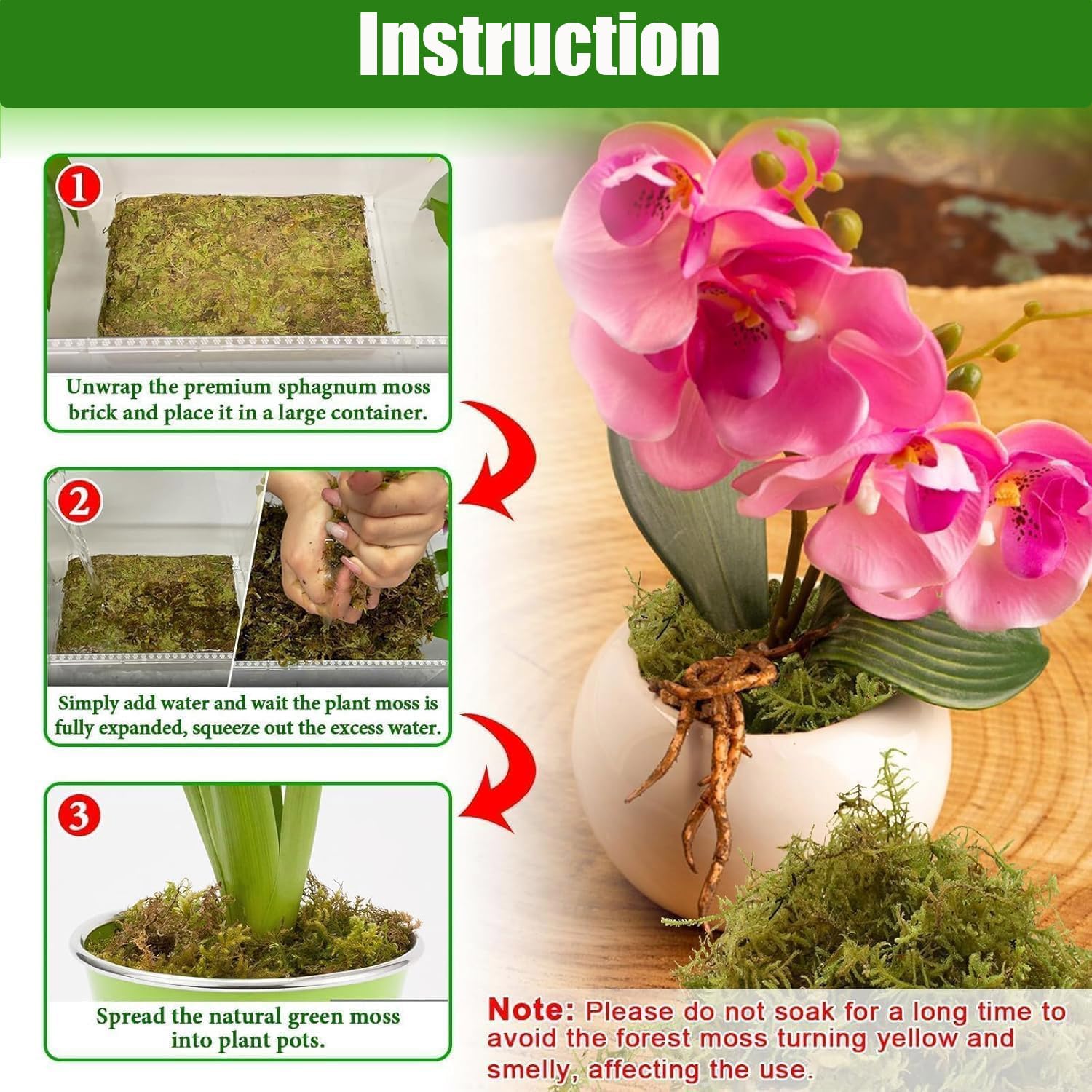 Instruction

1

Unwrap the premium sphagnum moss brick and place it in a large container.

2

Simply add water and wait the plant moss is fully expanded, squeeze out the excess water.

3

Spread the natural green moss into plant pots.

Note: Please do not soak for a long time to avoid the forest moss turning yellow and smelly, affecting the use.